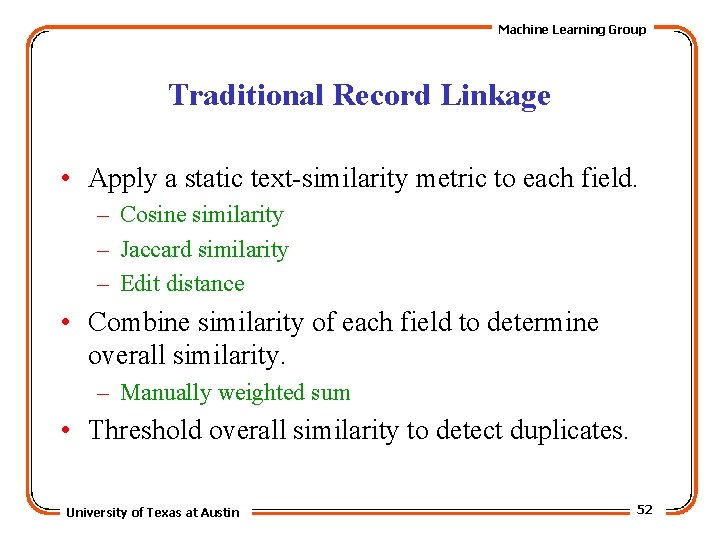 Machine Learning Group

Traditional Record Linkage

• Apply a static text-similarity metric to each field.
– Cosine similarity
– Jaccard similarity
– Edit distance

• Combine similarity of each field to determine overall similarity.
– Manually weighted sum

• Threshold overall similarity to detect duplicates.

University of Texas at Austin

52